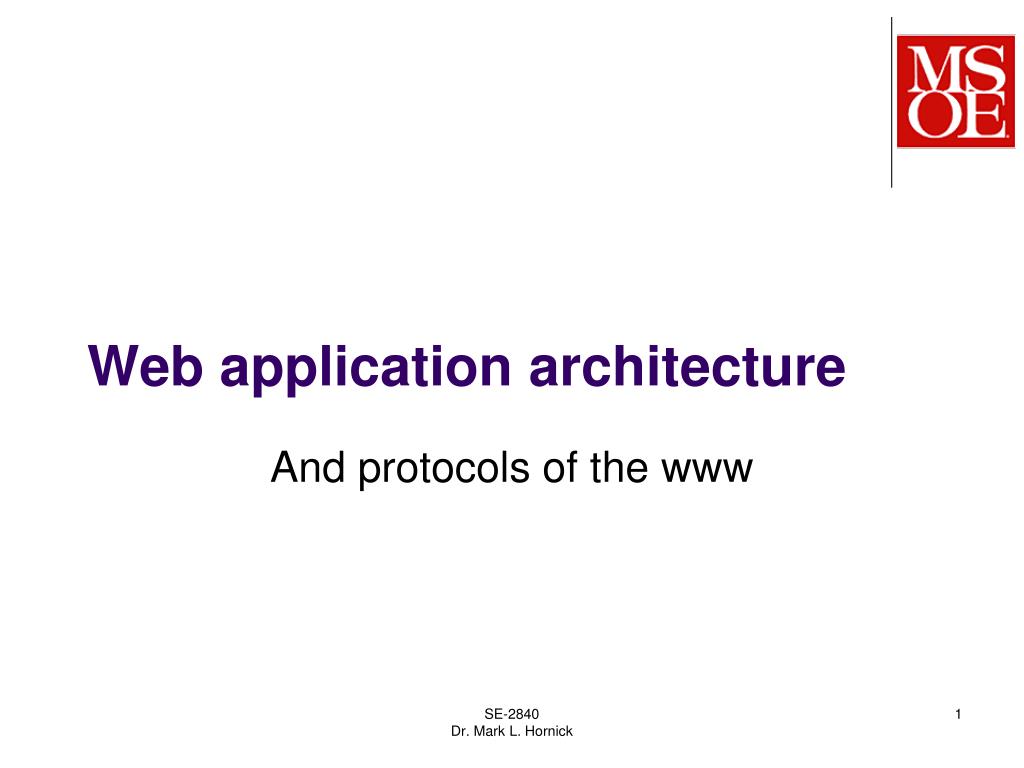 MS
OE

Web application architecture

And protocols of the www

SE-2840
Dr. Mark L. Hornick

1